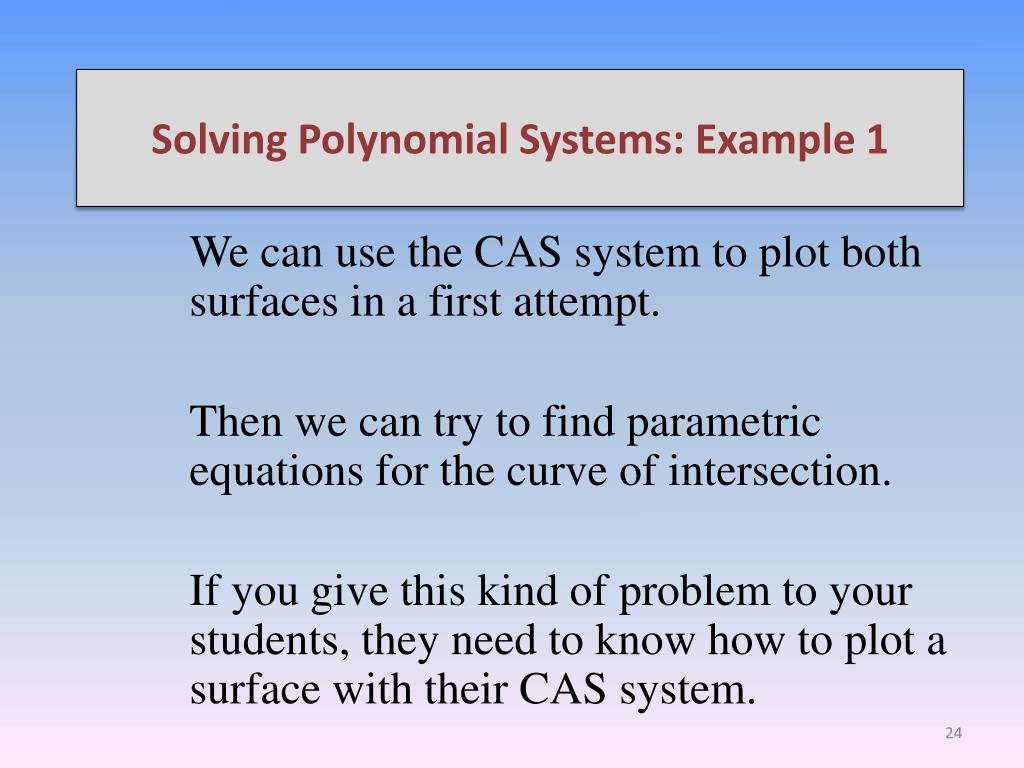 Solving Polynomial Systems: Example 1

We can use the CAS system to plot both surfaces in a first attempt.

Then we can try to find parametric equations for the curve of intersection.

If you give this kind of problem to your students, they need to know how to plot a surface with their CAS system.

24